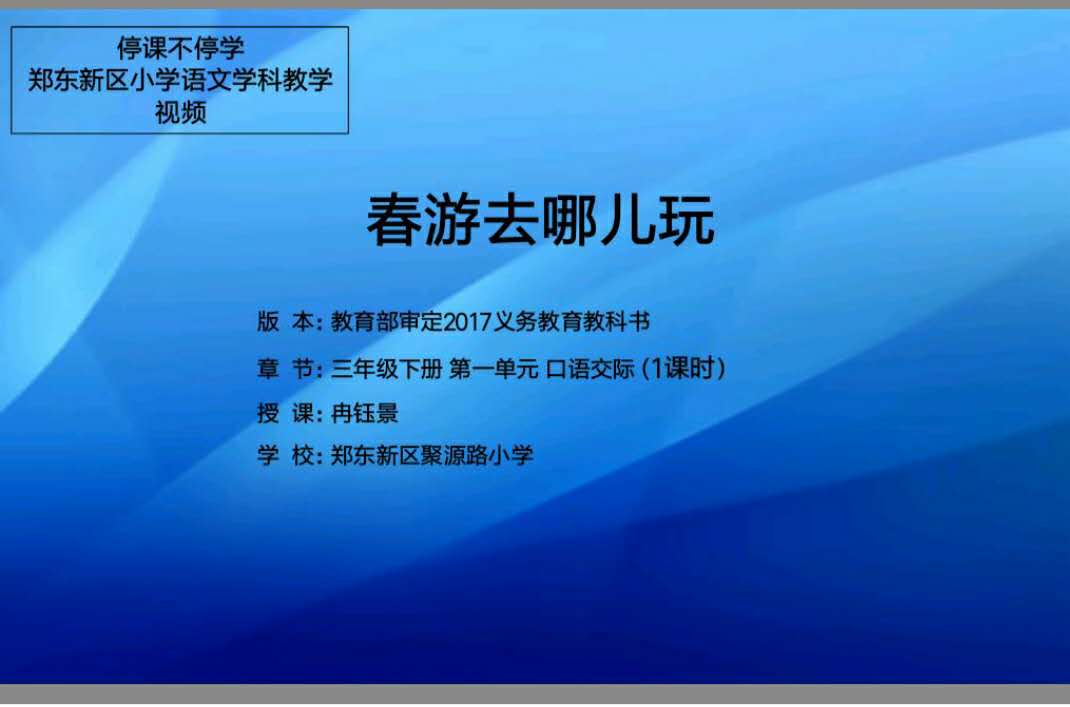 停课不停学
郑东新区小学语文学科教学视频

春游去哪儿玩

版 本：教育部审定2017义务教育教科书

章 节：三年级下册 第一单元 口语交际（1课时）

授 课：冉钰景

学 校：郑东新区聚源路小学